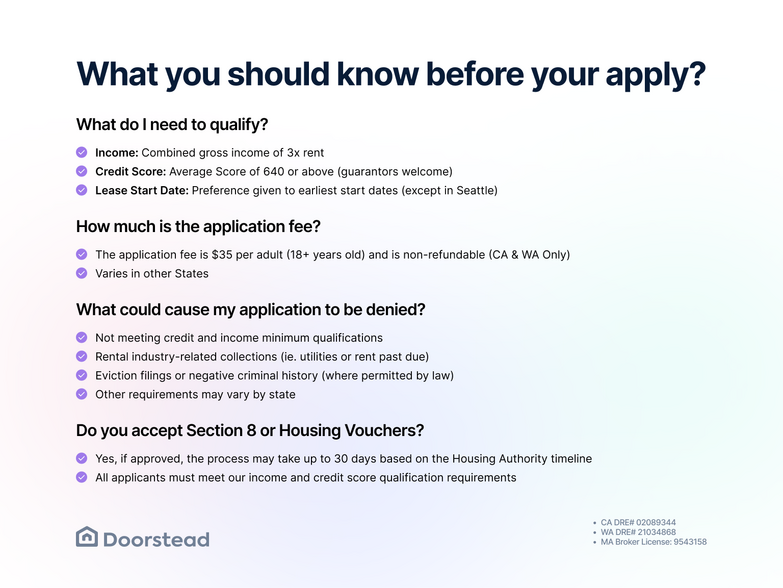 What you should know before your apply?

What do I need to qualify?

Income: Combined gross income of 3x rent
Credit Score: Average Score of 640 or above (guarantors welcome)
Lease Start Date: Preference given to earliest start dates (except in Seattle)

How much is the application fee?

The application fee is $35 per adult (18+ years old) and is non-refundable (CA & WA Only)
Varies in other States

What could cause my application to be denied?

Not meeting credit and income minimum qualifications
Rental industry-related collections (ie. utilities or rent past due)
Eviction filings or negative criminal history (where permitted by law)
Other requirements may vary by state

Do you accept Section 8 or Housing Vouchers?

Yes, if approved, the process may take up to 30 days based on the Housing Authority timeline
All applicants must meet our income and credit score qualification requirements

Doorstead

• CA DRE# 02089344
• WA DRE# 21034868
• MA Broker License: 9543158